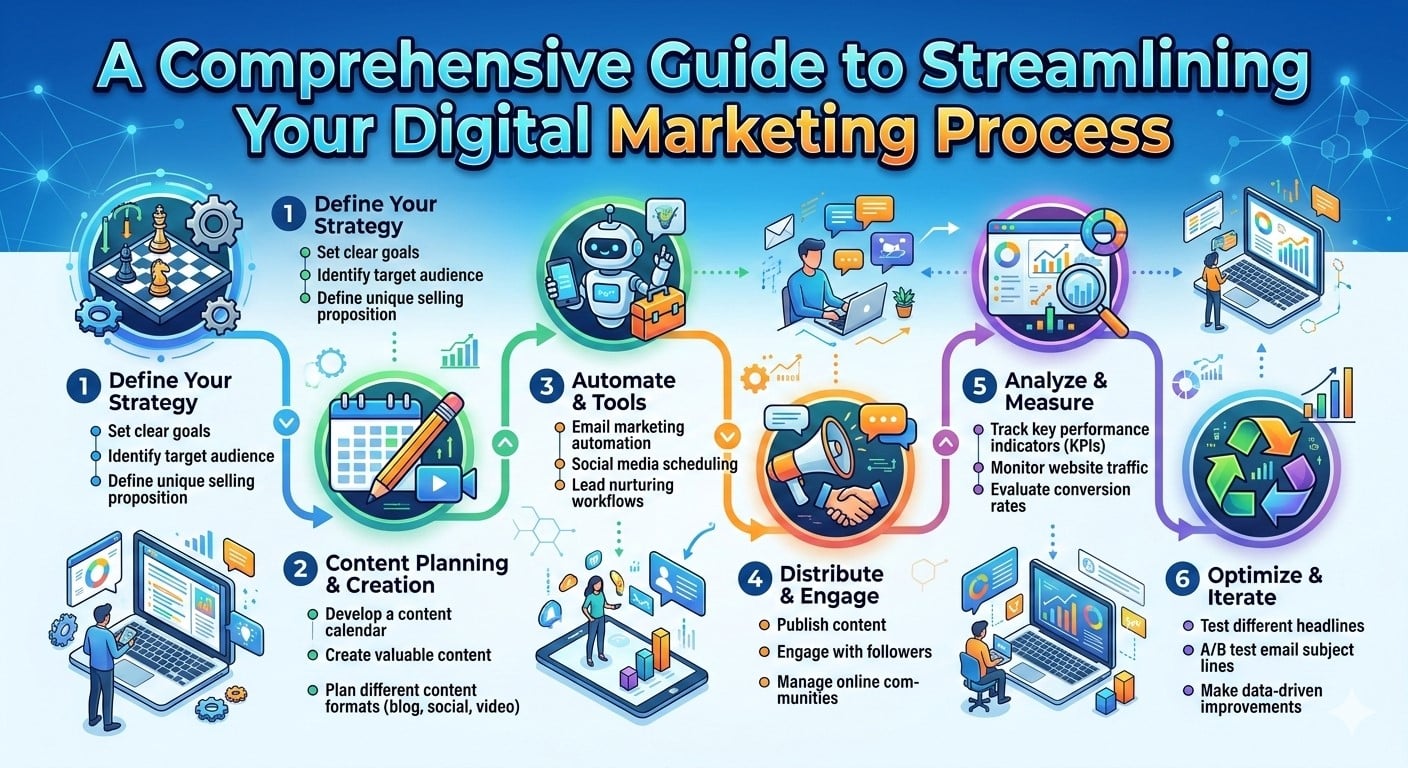 A Comprehensive Guide to Streamlining Your Digital Marketing Process

1 Define Your Strategy
Set clear goals
Identify target audience
Define unique selling proposition

1 Define Your Strategy
Set clear goals
Identify target audience
Define unique selling proposition

2 Content Planning & Creation
Develop a content calendar
Create valuable content
Plan different content formats (blog, social, video)

3 Automate & Tools
Email marketing automation
Social media scheduling
Lead nurturing workflows

4 Distribute & Engage
Publish content
Engage with followers
Manage online communities

5 Analyze & Measure
Track key performance indicators (KPIs)
Monitor website traffic
Evaluate conversion rates

6 Optimize & Iterate
Test different headlines
A/B test email subject lines
Make data-driven improvements